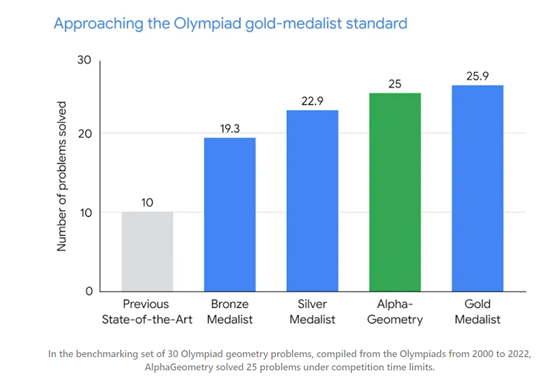 Approaching the Olympiad gold-medalist standard

Number of problems solved

30
20
10
0

10
19.3
22.9
25
25.9

Previous State-of-the-Art
Bronze Medalist
Silver Medalist
Alpha-Geometry
Gold Medalist

In the benchmarking set of 30 Olympiad geometry problems, compiled from the Olympiads from 2000 to 2022, AlphaGeometry solved 25 problems under competition time limits.